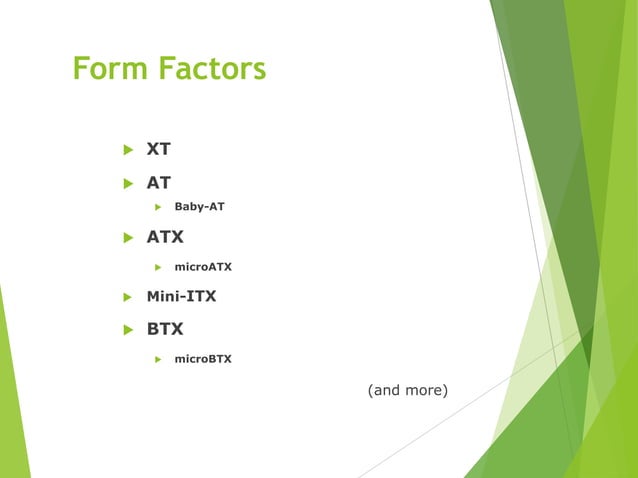 Form Factors

XT

AT

Baby-AT

ATX

microATX

Mini-ITX

BTX

microBTX

(and more)